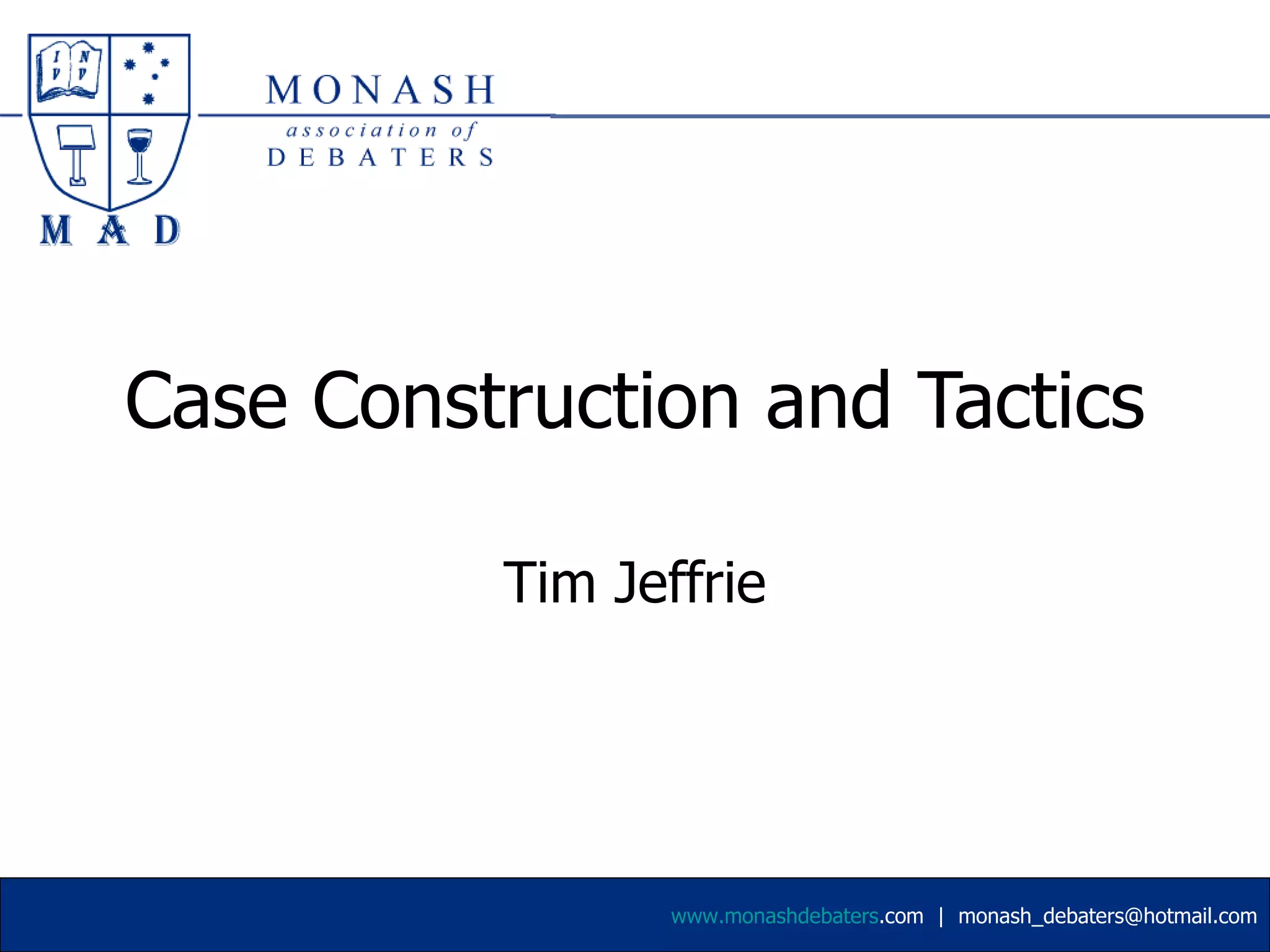 I N
V V

M A D

MONASH
association of
DEBATERS

Case Construction and Tactics

Tim Jeffrie

www.monashdebaters.com | monash_debaters@hotmail.com